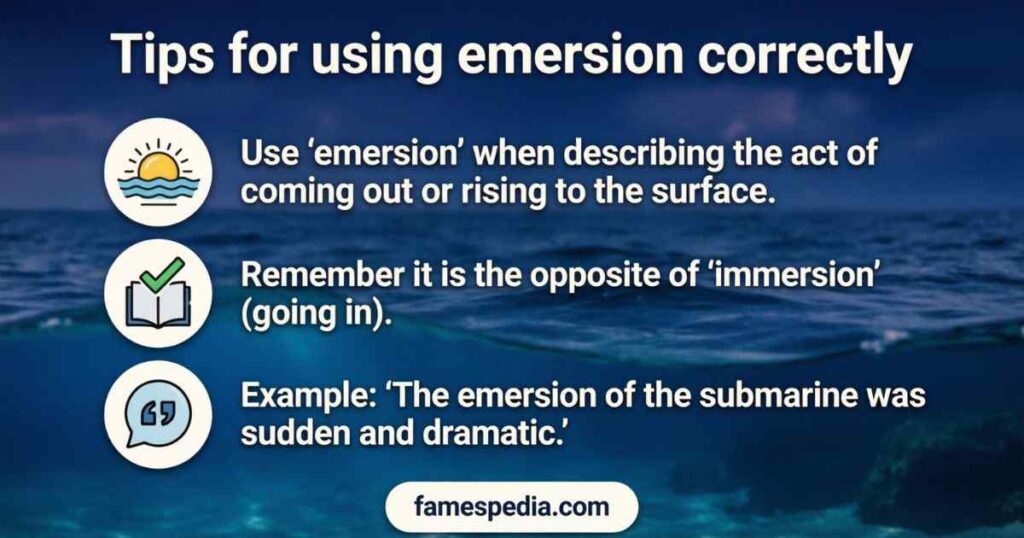 Tips for using emersion correctly

Use ‘emersion’ when describing the act of coming out or rising to the surface.

Remember it is the opposite of ‘immersion’ (going in).

Example: ‘The emersion of the submarine was sudden and dramatic.’

famespedia.com